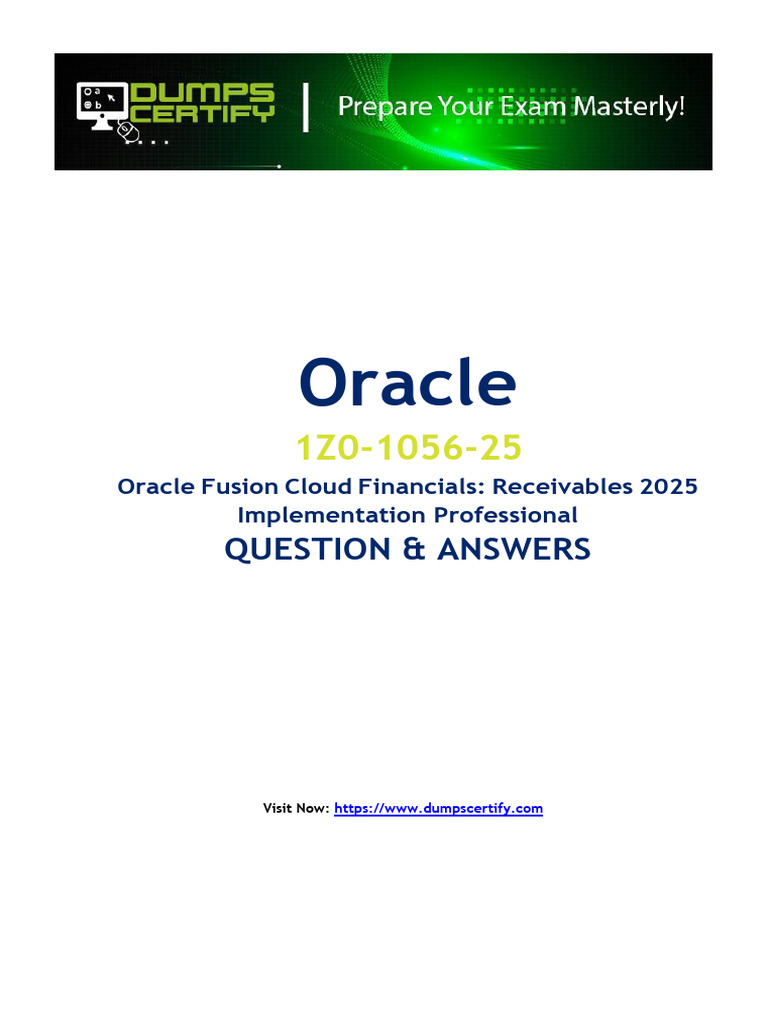 a
b
DUMPS CERTIFY
Prepare Your Exam Masterly!

Oracle

1Z0-1056-25

Oracle Fusion Cloud Financials: Receivables 2025 Implementation Professional

QUESTION & ANSWERS

Visit Now: https://www.dumpscertify.com